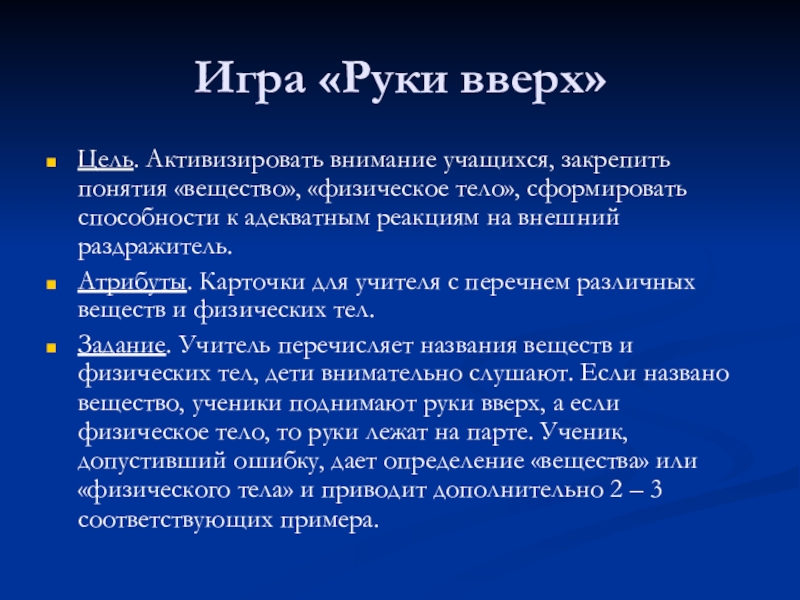 Игра «Руки вверх»

Цель. Активизировать внимание учащихся, закрепить понятия «вещество», «физическое тело», сформировать способности к адекватным реакциям на внешний раздражитель.

Атрибуты. Карточки для учителя с перечнем различных веществ и физических тел.

Задание. Учитель перечисляет названия веществ и физических тел, дети внимательно слушают. Если названо вещество, ученики поднимают руки вверх, а если физическое тело, то руки лежат на парте. Ученик, допустивший ошибку, дает определение «вещества» или «физического тела» и приводит дополнительно 2 – 3 соответствующих примера.